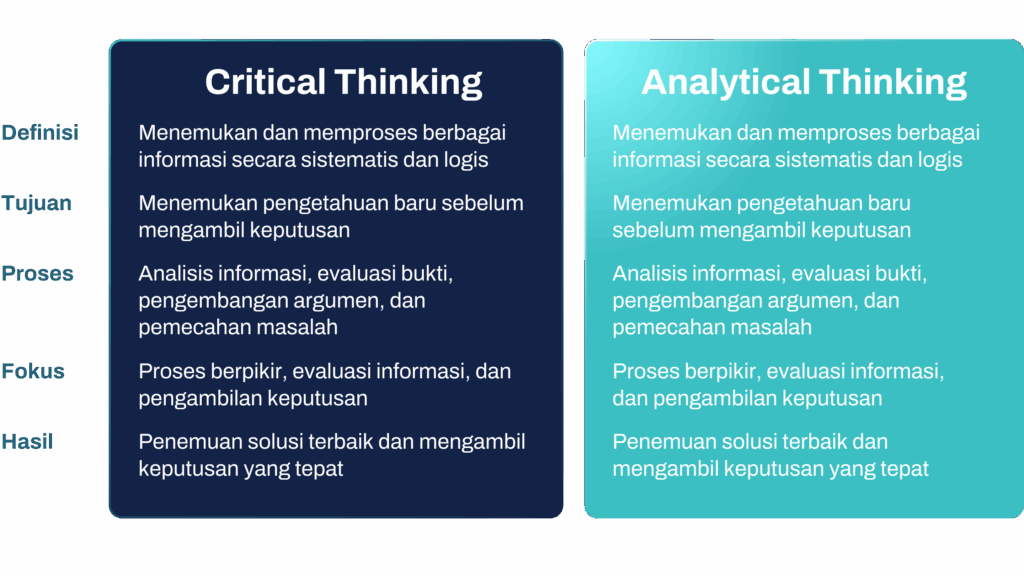 | | Critical Thinking | Analytical Thinking |
|---|---|---|
| Definisi | Menemukan dan memproses berbagai informasi secara sistematis dan logis | Menemukan dan memproses berbagai informasi secara sistematis dan logis |
| Tujuan | Menemukan pengetahuan baru sebelum mengambil keputusan | Menemukan pengetahuan baru sebelum mengambil keputusan |
| Proses | Analisis informasi, evaluasi bukti, pengembangan argumen, dan pemecahan masalah | Analisis informasi, evaluasi bukti, pengembangan argumen, dan pemecahan masalah |
| Fokus | Proses berpikir, evaluasi informasi, dan pengambilan keputusan | Proses berpikir, evaluasi informasi, dan pengambilan keputusan |
| Hasil | Penemuan solusi terbaik dan mengambil keputusan yang tepat | Penemuan solusi terbaik dan mengambil keputusan yang tepat |